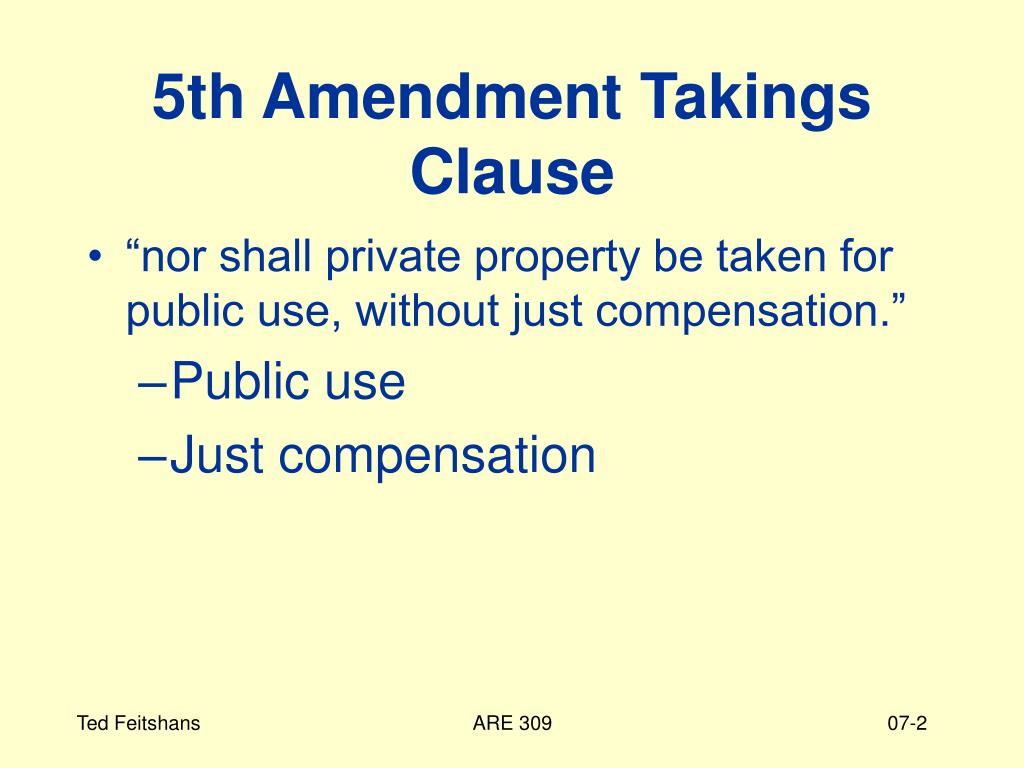 5th Amendment Takings Clause

• “nor shall private property be taken for public use, without just compensation.”

–Public use

–Just compensation

Ted Feitshans

ARE 309

07-2